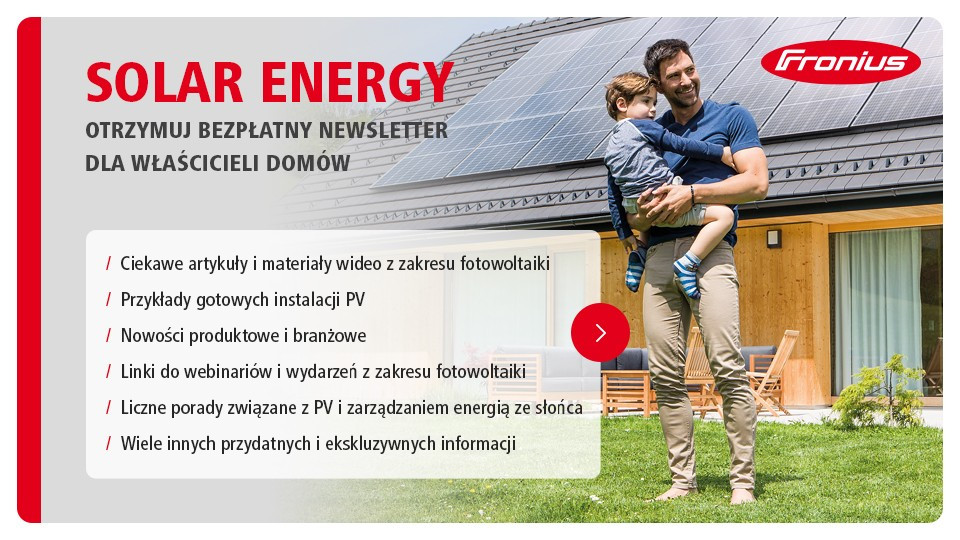 SOLAR ENERGY
OTRZYMUJ BEZPŁATNY NEWSLETTER DLA WŁAŚCICIELI DOMÓW

Fronius

/ Ciekawe artykuły i materiały wideo z zakresu fotowoltaiki
/ Przykłady gotowych instalacji PV
/ Nowości produktowe i branżowe
/ Linki do webinariów i wydarzeń z zakresu fotowoltaiki
/ Liczne porady związane z PV i zarządzaniem energią ze słońca
/ Wiele innych przydatnych i ekskluzywnych informacji